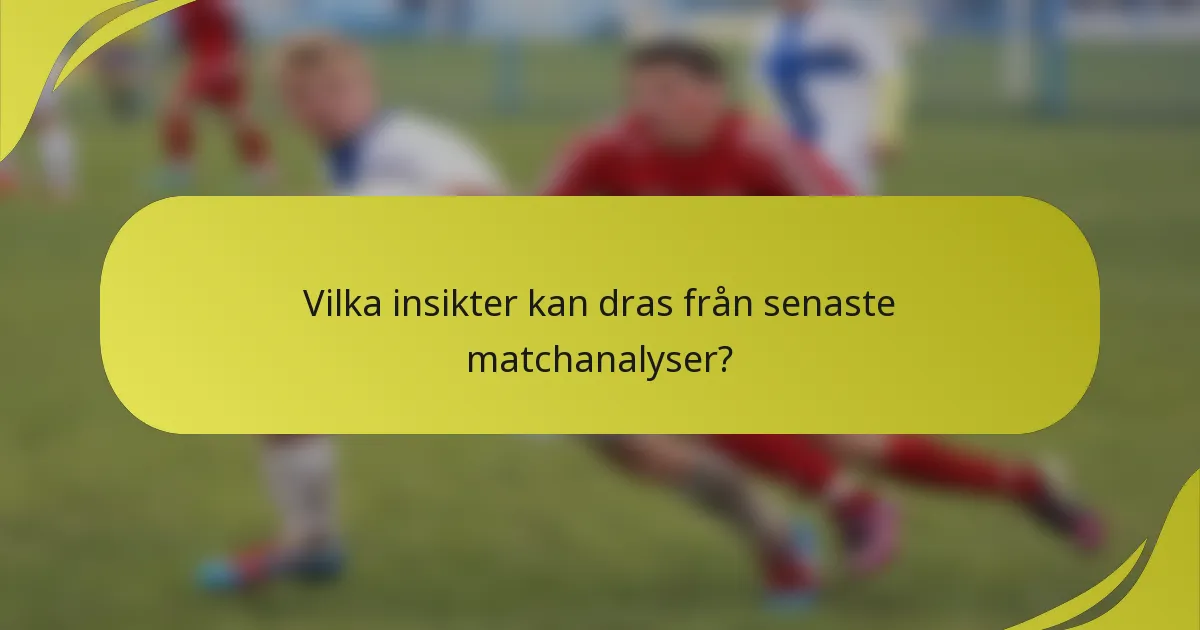 Vilka insikter kan dras från senaste matchanalyser?